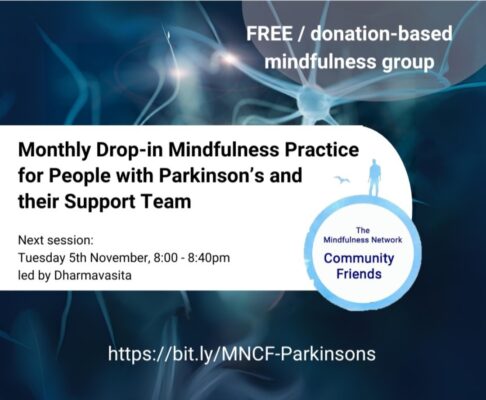 FREE / donation-based mindfulness group

Monthly Drop-in Mindfulness Practice for People with Parkinson's and their Support Team

Next session:
Tuesday 5th November, 8:00 - 8:40pm
led by Dharmavasita

The Mindfulness Network
Community Friends

https://bit.ly/MNCF-Parkinsons